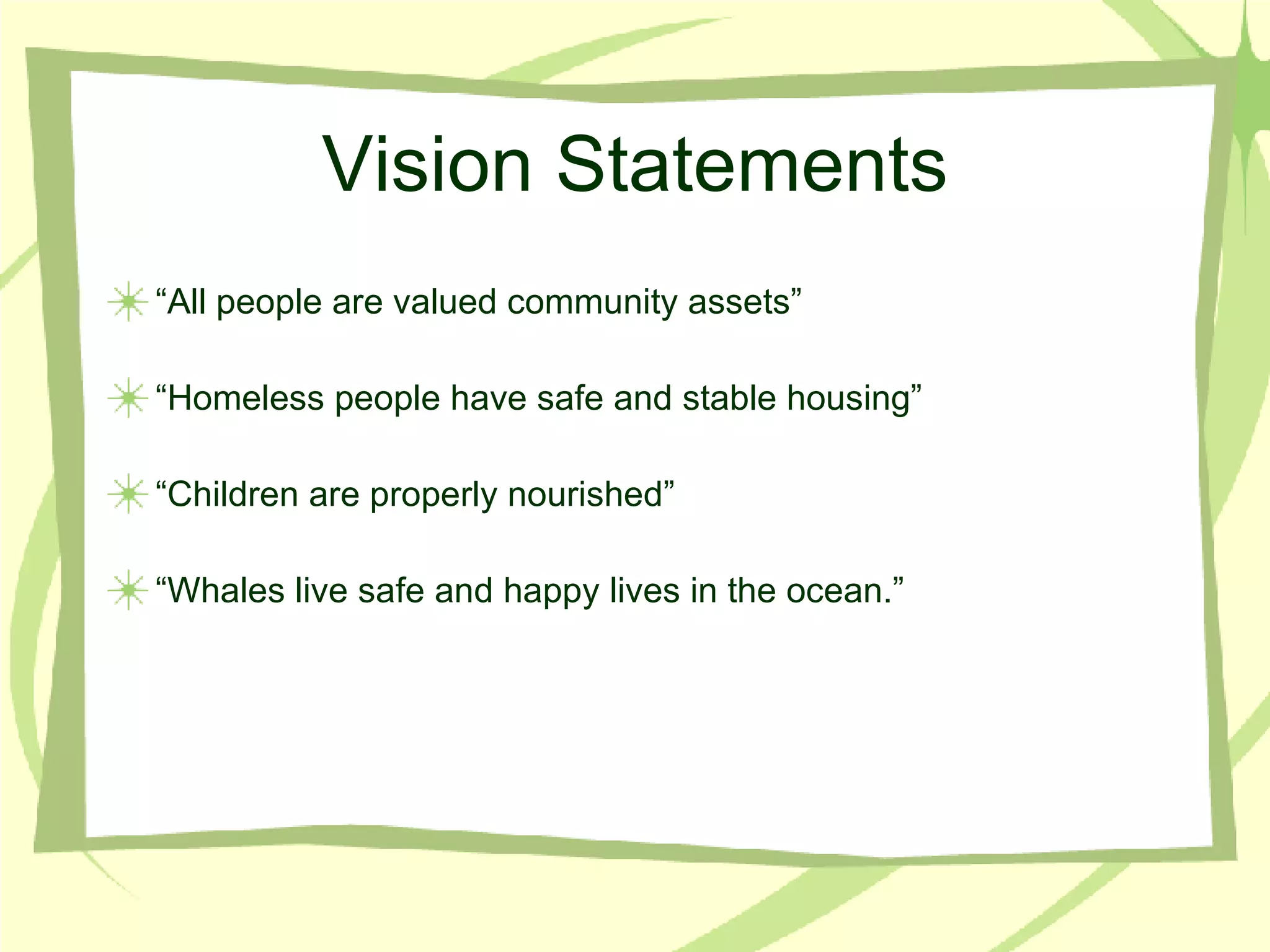 Vision Statements

“All people are valued community assets”

“Homeless people have safe and stable housing”

“Children are properly nourished”

“Whales live safe and happy lives in the ocean.”